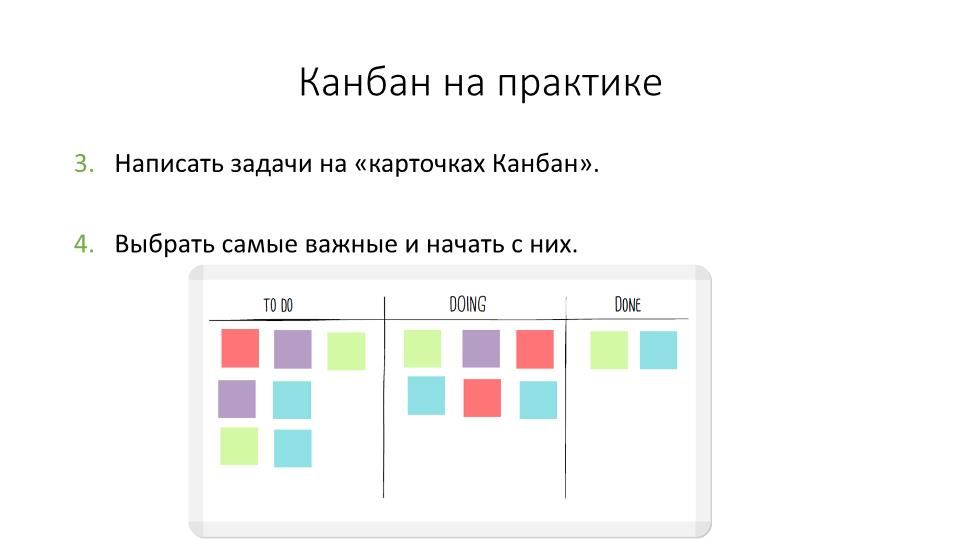 Канбан на практике

3. Написать задачи на «карточках Канбан».

4. Выбрать самые важные и начать с них.

TO DO

DOING

DONE